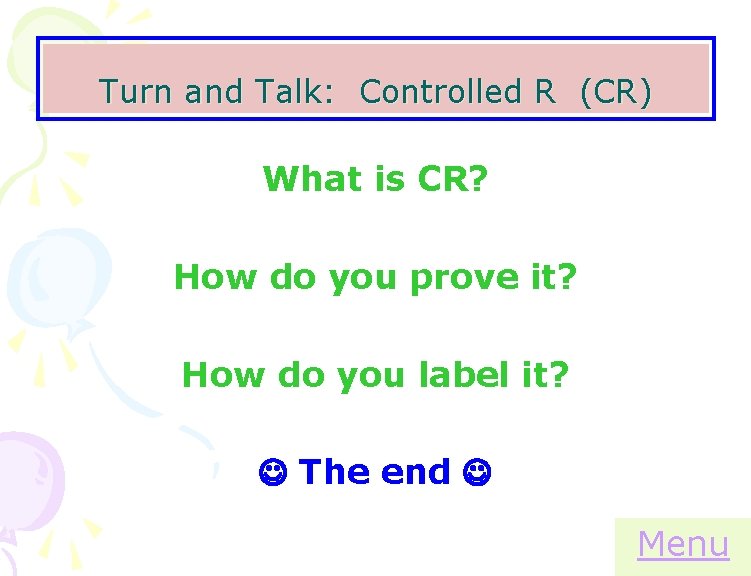 Turn and Talk: Controlled R (CR)

What is CR?

How do you prove it?

How do you label it?

☺ The end ☺

Menu